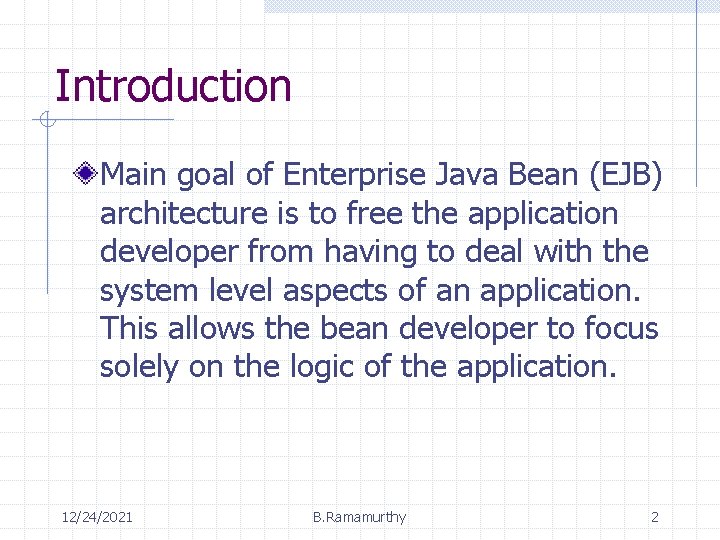 Introduction

Main goal of Enterprise Java Bean (EJB) architecture is to free the application developer from having to deal with the system level aspects of an application. This allows the bean developer to focus solely on the logic of the application.

12/24/2021 B.Ramamurthy 2